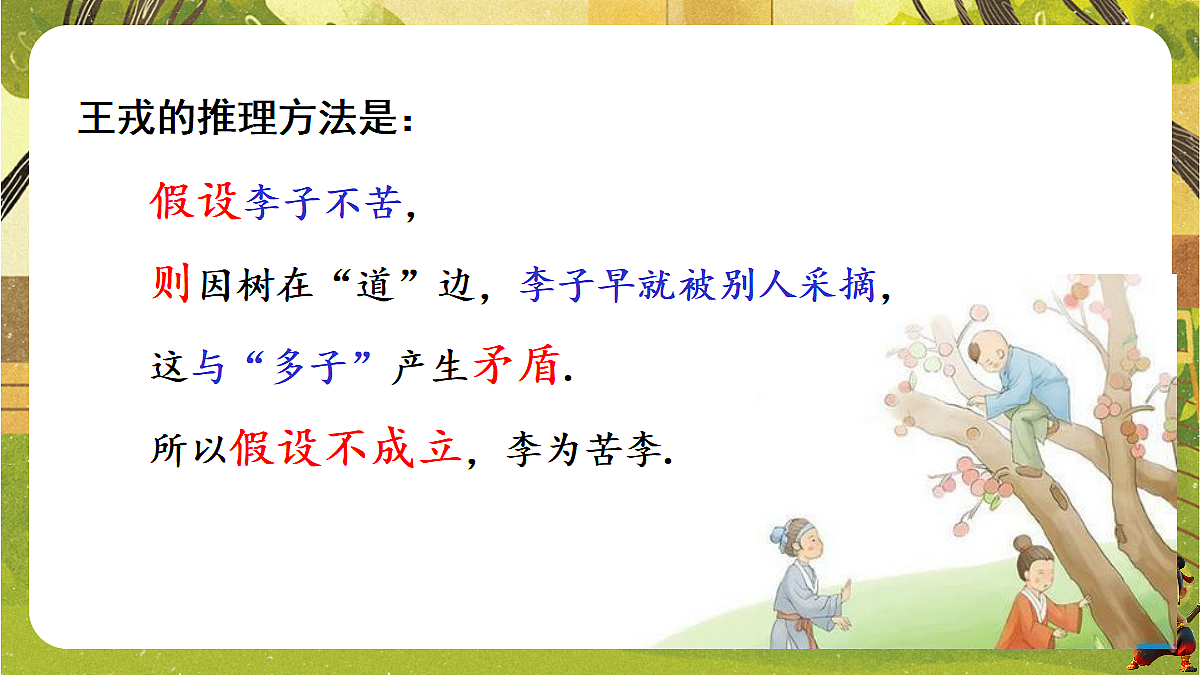 王戎的推理方法是：

假设李子不苦，

则因树在“道”边，李子早就被别人采摘，

这与“多子”产生矛盾.

所以假设不成立，李为苦李.